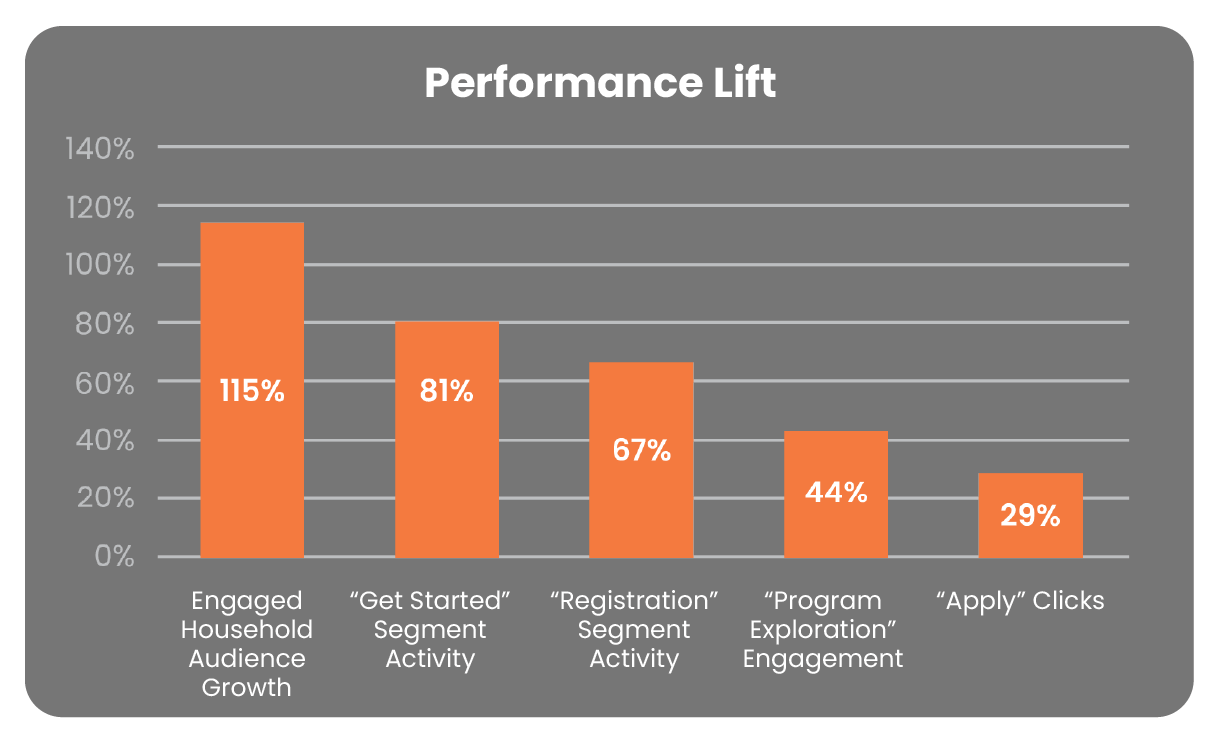 Performance Lift

140%
120%
100%
80%
60%
40%
20%
0%

115%
81%
67%
44%
29%

Engaged Household Audience Growth
“Get Started” Segment Activity
“Registration” Segment Activity
“Program Exploration” Engagement
“Apply” Clicks